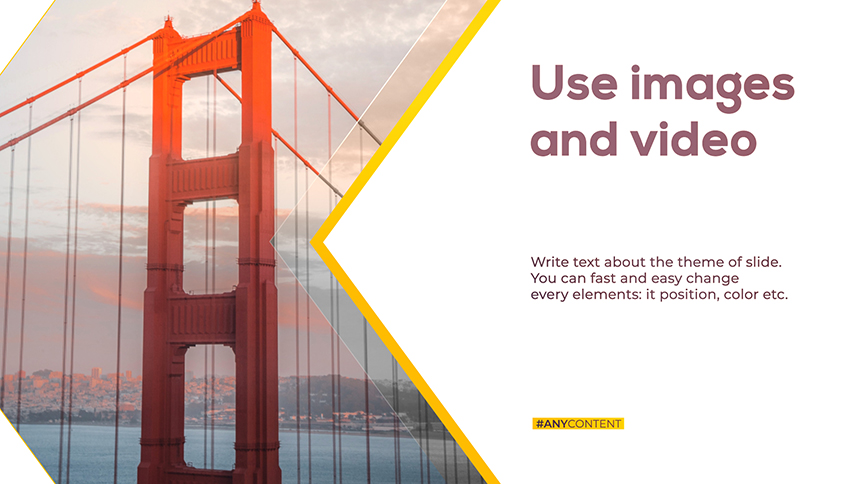 Use images and video

Write text about the theme of slide. You can fast and easy change every elements: it position, color etc.

#ANYCONTENT